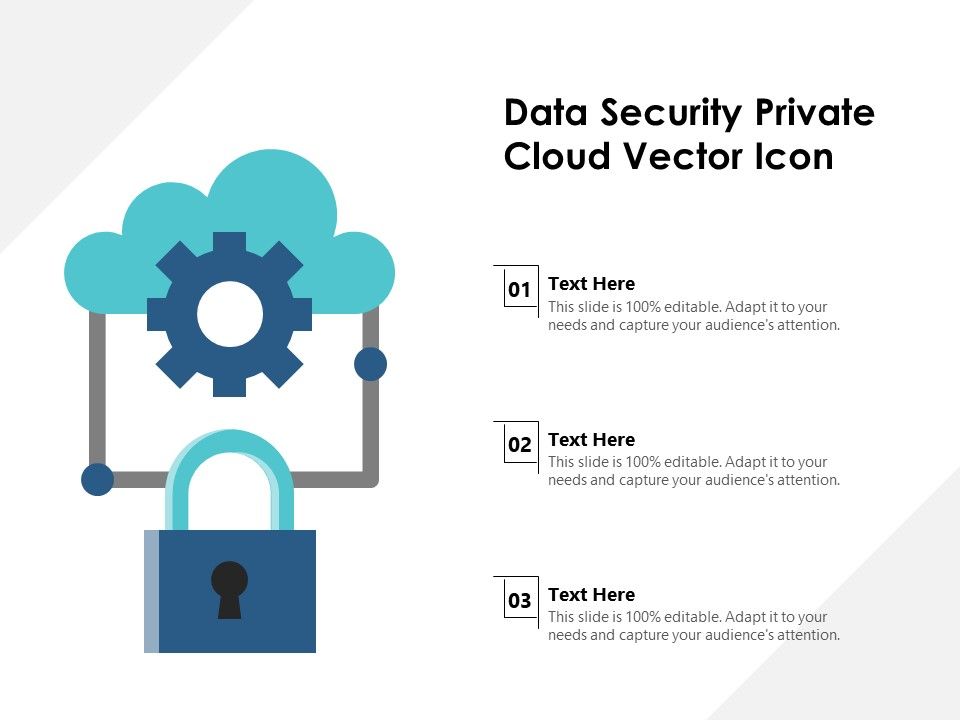 Data Security Private Cloud Vector Icon

01

Text Here

This slide is 100% editable. Adapt it to your needs and capture your audience's attention.

02

Text Here

This slide is 100% editable. Adapt it to your needs and capture your audience's attention.

03

Text Here

This slide is 100% editable. Adapt it to your needs and capture your audience's attention.